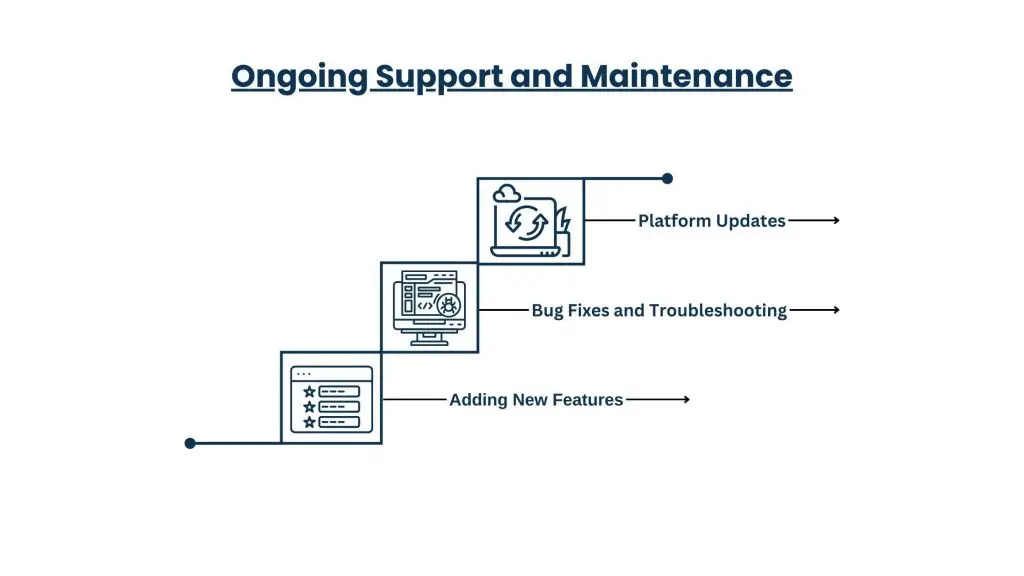 Ongoing Support and Maintenance

Platform Updates

Bug Fixes and Troubleshooting

Adding New Features